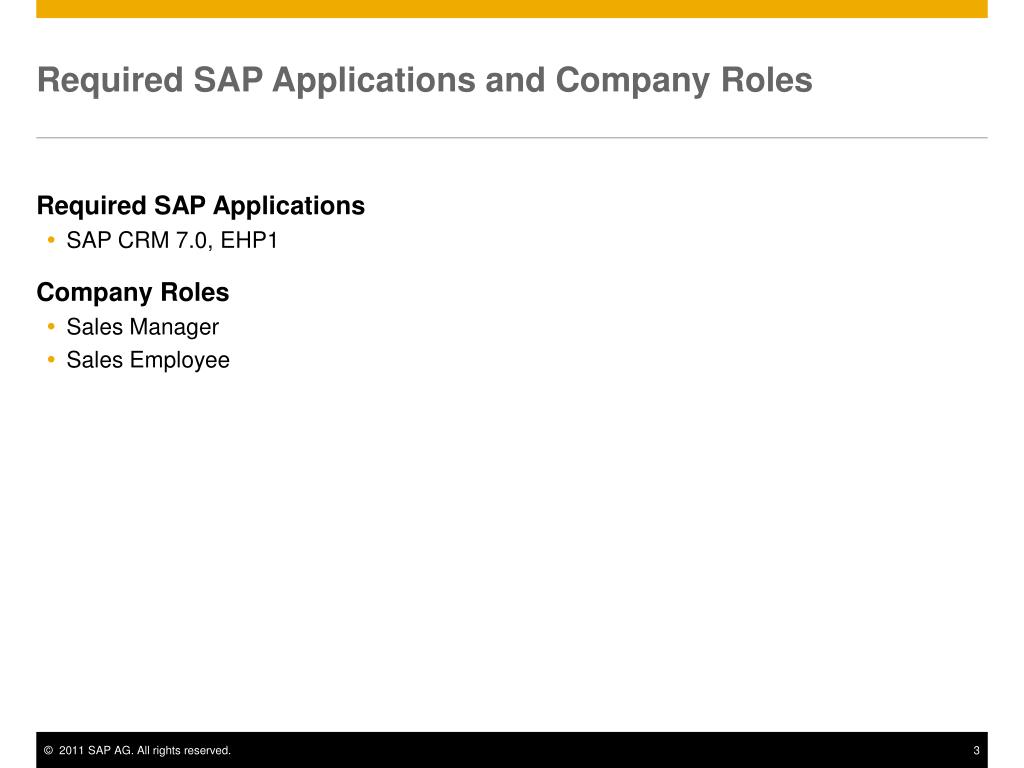 Required SAP Applications and Company Roles

Required SAP Applications
• SAP CRM 7.0, EHP1

Company Roles
• Sales Manager
• Sales Employee

© 2011 SAP AG. All rights reserved.

3